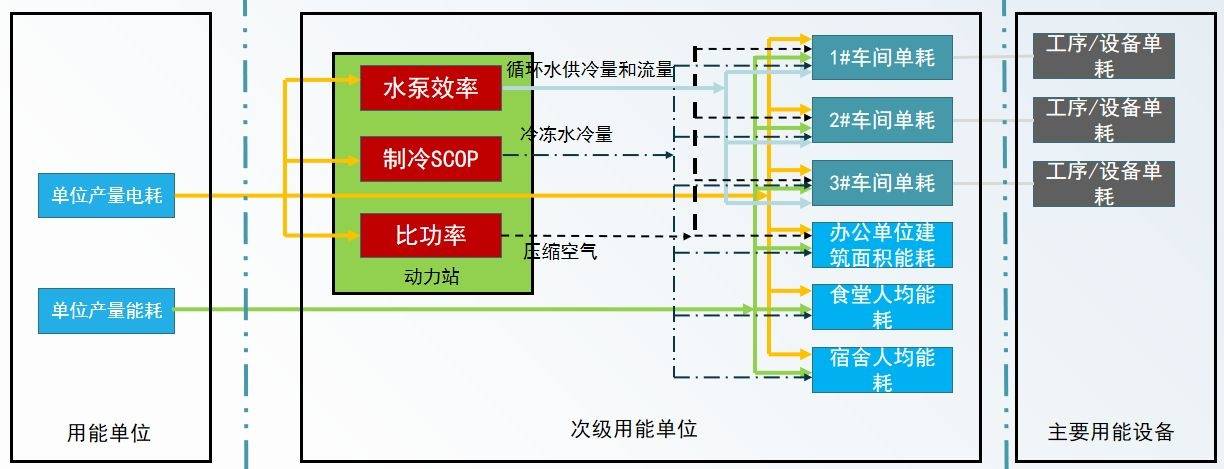 单位产量电耗

单位产量能耗

用能单位

水泵效率

制冷SCOP

比功率

动力站

循环水供冷量和流量

冷冻水冷量

压缩空气

1#车间单耗

2#车间单耗

3#车间单耗

办公单位建筑面积能耗

食堂人均能耗

宿舍人均能耗

次级用能单位

工序/设备单耗

工序/设备单耗

工序/设备单耗

主要用能设备